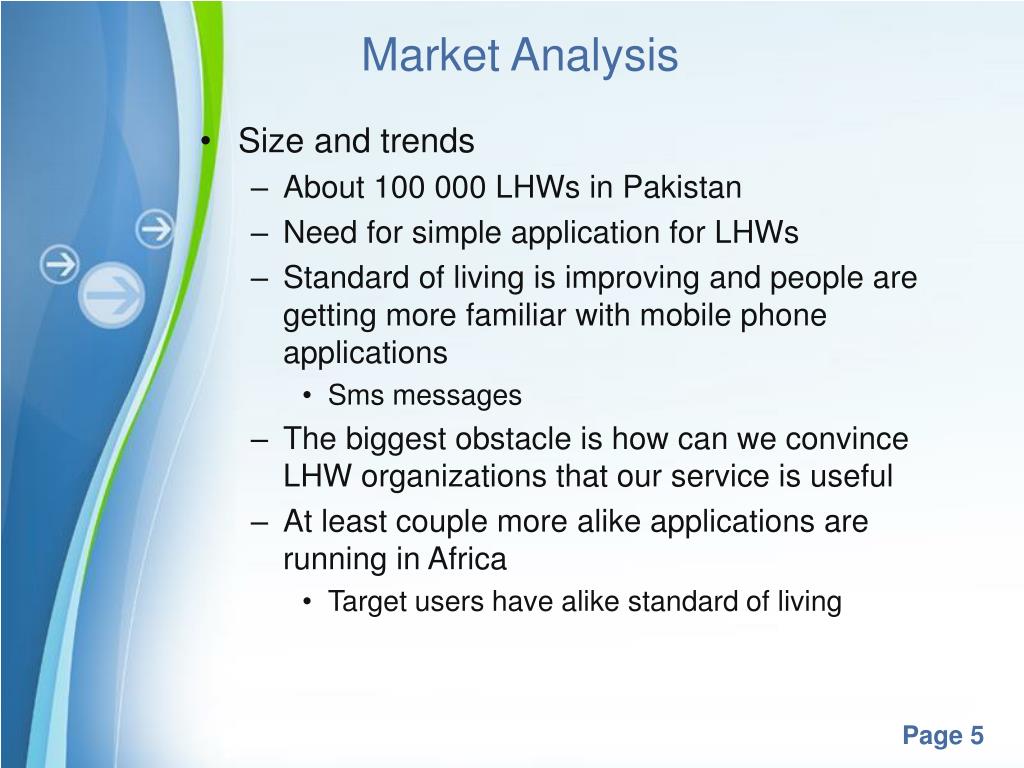 Market Analysis

• Size and trends
– About 100 000 LHWs in Pakistan
– Need for simple application for LHWs
– Standard of living is improving and people are getting more familiar with mobile phone applications
• Sms messages
– The biggest obstacle is how can we convince LHW organizations that our service is useful
– At least couple more alike applications are running in Africa
• Target users have alike standard of living

Page 5